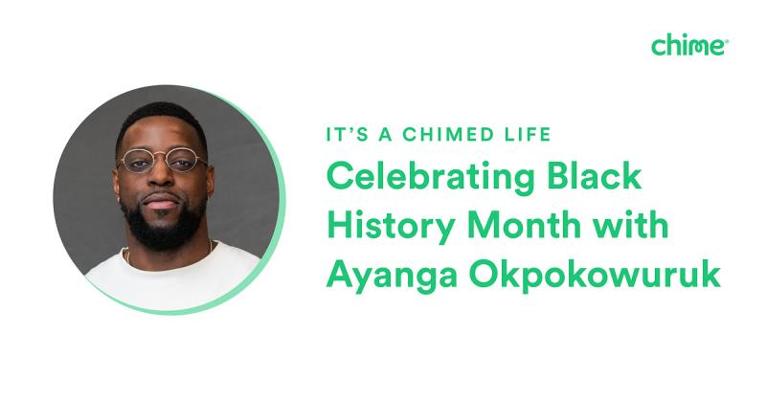 chime

IT'S A CHIMED LIFE

Celebrating Black History Month with Ayanga Okpokowuruk